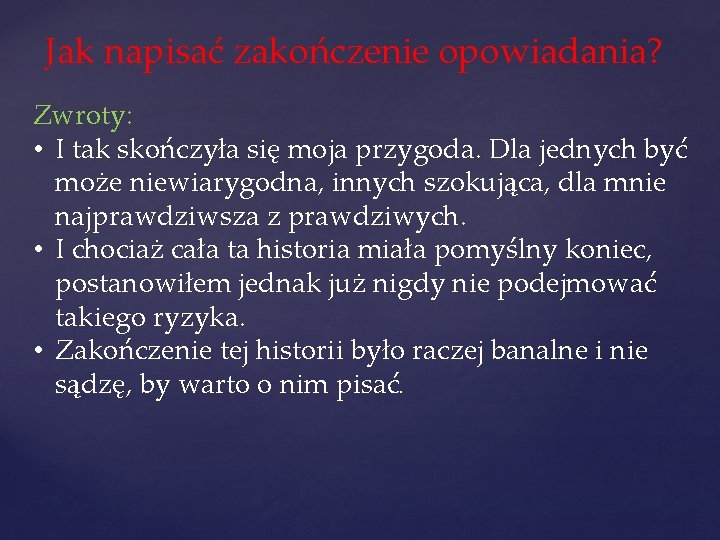 Jak napisać zakończenie opowiadania?

Zwroty:

• I tak skończyła się moja przygoda. Dla jednych być może niewiarygodna, innych szokująca, dla mnie najprawdziwsza z prawdziwych.
• I chociaż cała ta historia miała pomyślny koniec, postanowiłem jednak już nigdy nie podejmować takiego ryzyka.
• Zakończenie tej historii było raczej banalne i nie sądzę, by warto o nim pisać.